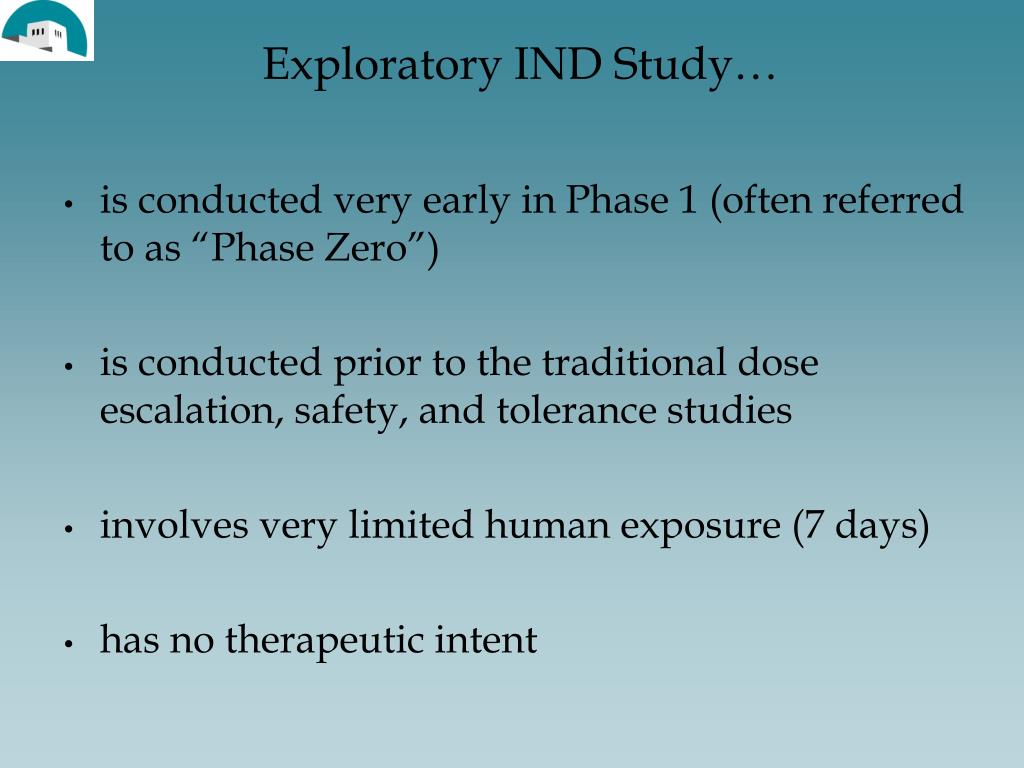 Exploratory IND Study…

• is conducted very early in Phase 1 (often referred to as “Phase Zero”)

• is conducted prior to the traditional dose escalation, safety, and tolerance studies

• involves very limited human exposure (7 days)

• has no therapeutic intent